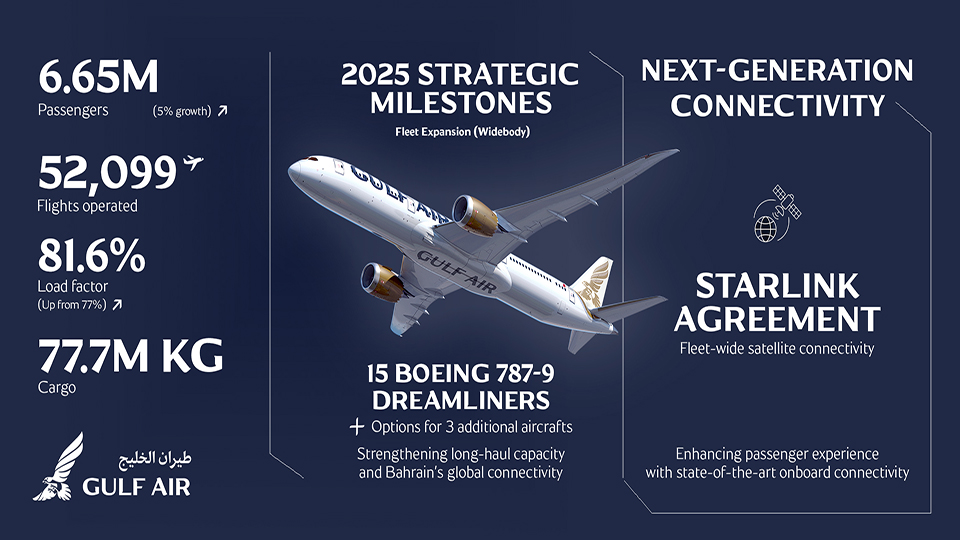 6.65M
Passengers (5% growth)

52,099
Flights operated

81.6%
Load factor
(Up from 77%)

77.7M KG
Cargo

طيران الخليج
GULF AIR

2025 STRATEGIC MILESTONES
Fleet Expansion (Widebody)

GULF AIR

GULF AIR

15 BOEING 787-9 DREAMLINERS
+ Options for 3 additional aircrafts

Strengthening long-haul capacity and Bahrain's global connectivity

NEXT-GENERATION CONNECTIVITY

STARLINK AGREEMENT
Fleet-wide satellite connectivity

Enhancing passenger experience with state-of-the-art onboard connectivity